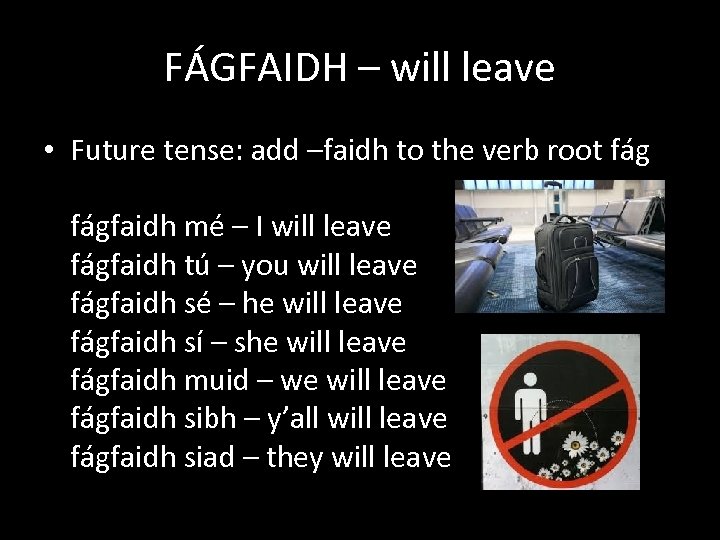 FÁGFAIDH – will leave

• Future tense: add –faidh to the verb root fág

fágfaidh mé – I will leave
fágfaidh tú – you will leave
fágfaidh sé – he will leave
fágfaidh sí – she will leave
fágfaidh muid – we will leave
fágfaidh sibh – y'all will leave
fágfaidh siad – they will leave